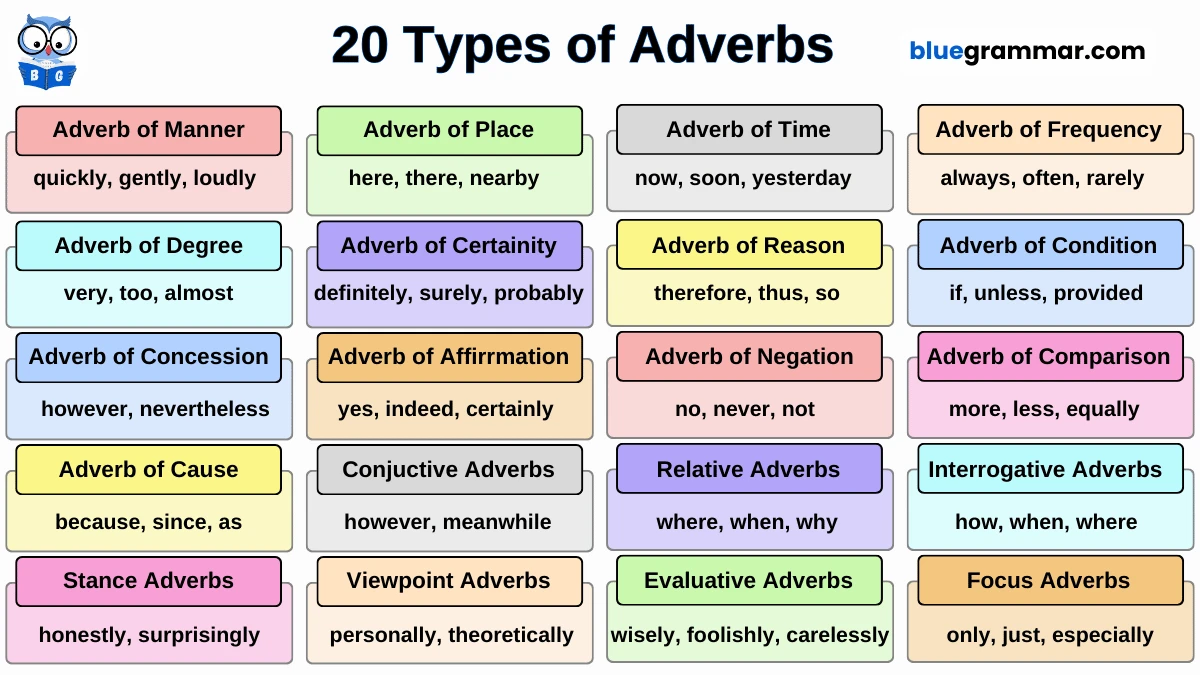 B G

20 Types of Adverbs

bluegrammar.com

Adverb of Manner
quickly, gently, loudly

Adverb of Place
here, there, nearby

Adverb of Time
now, soon, yesterday

Adverb of Frequency
always, often, rarely

Adverb of Degree
very, too, almost

Adverb of Certainity
definitely, surely, probably

Adverb of Reason
therefore, thus, so

Adverb of Condition
if, unless, provided

Adverb of Concession
however, nevertheless

Adverb of Affirrmation
yes, indeed, certainly

Adverb of Negation
no, never, not

Adverb of Comparison
more, less, equally

Adverb of Cause
because, since, as

Conjuctive Adverbs
however, meanwhile

Relative Adverbs
where, when, why

Interrogative Adverbs
how, when, where

Stance Adverbs
honestly, surprisingly

Viewpoint Adverbs
personally, theoretically

Evaluative Adverbs
wisely, foolishly, carelessly

Focus Adverbs
only, just, especially